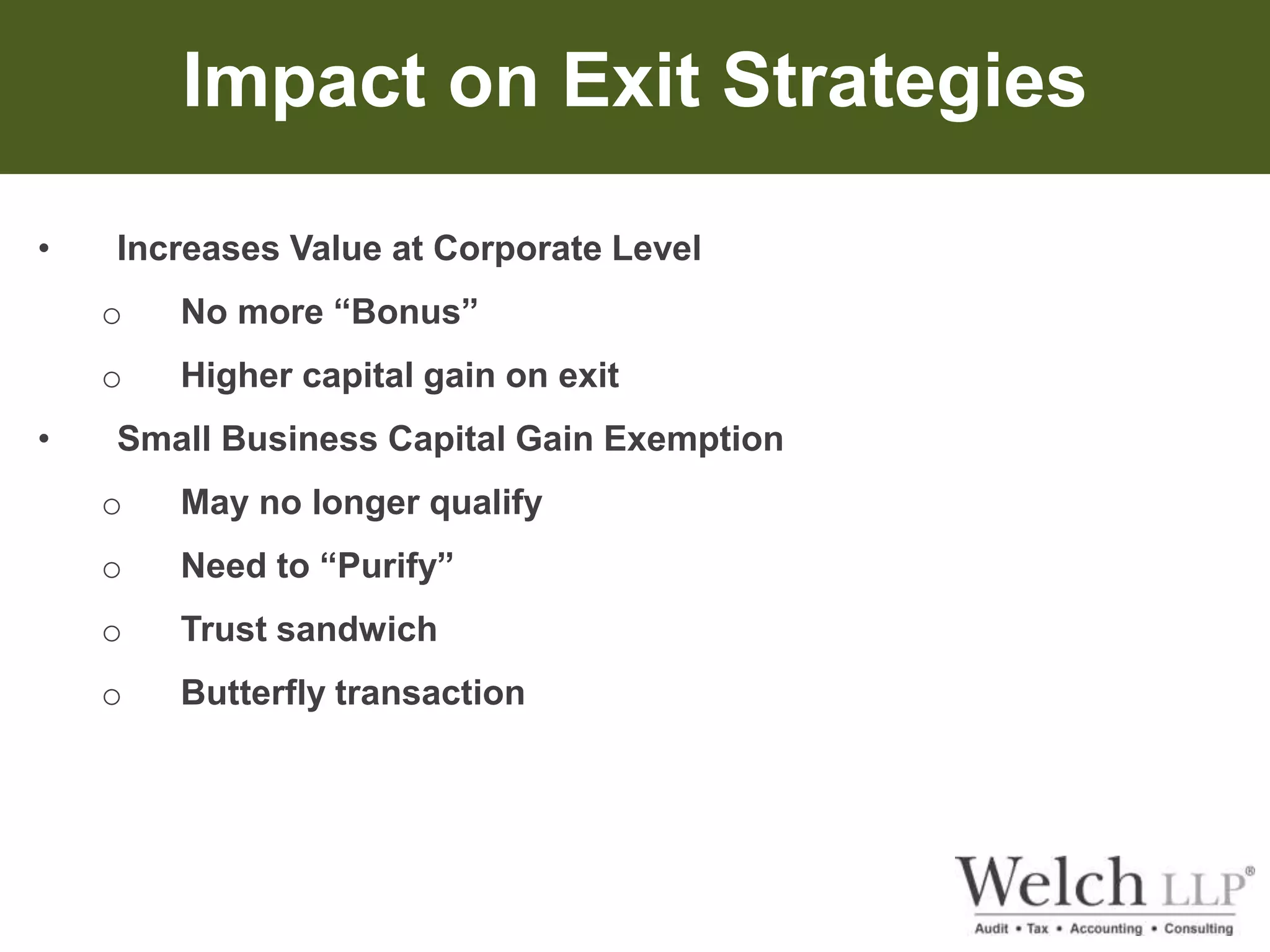 Impact on Exit Strategies

• Increases Value at Corporate Level

o No more “Bonus”

o Higher capital gain on exit

• Small Business Capital Gain Exemption

o May no longer qualify

o Need to “Purify”

o Trust sandwich

o Butterfly transaction

Welch LLP®
Audit • Tax • Accounting • Consulting